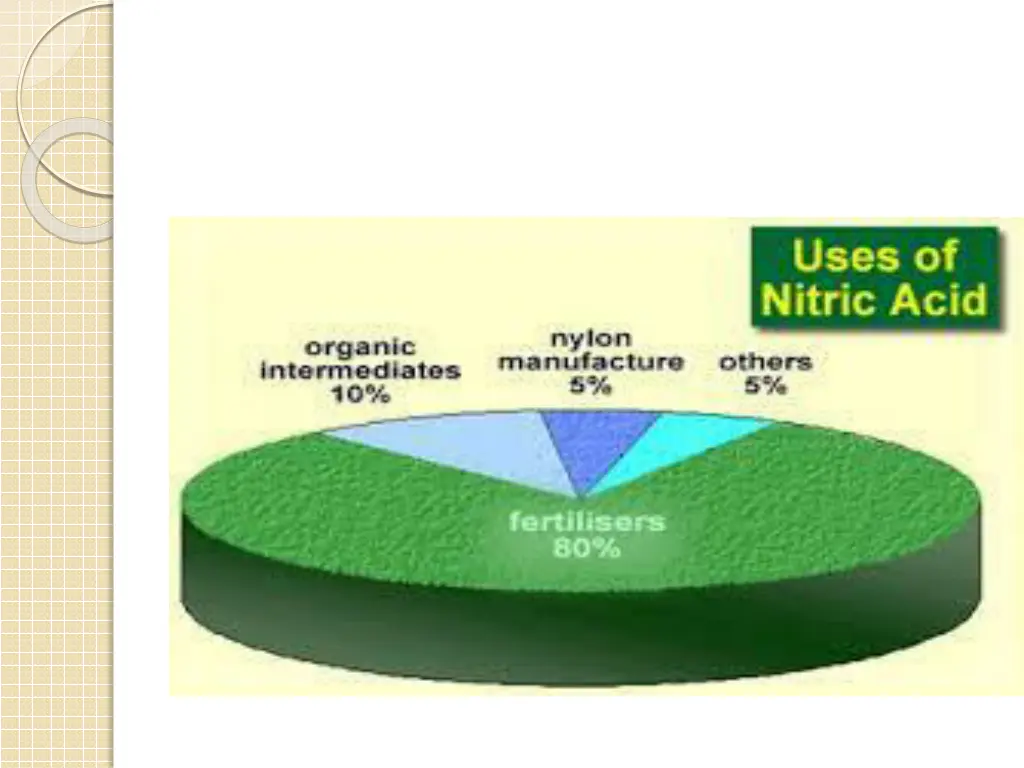 Uses of Nitric Acid

organic intermediates 10%

nylon manufacture 5%

others 5%

fertilisers 80%